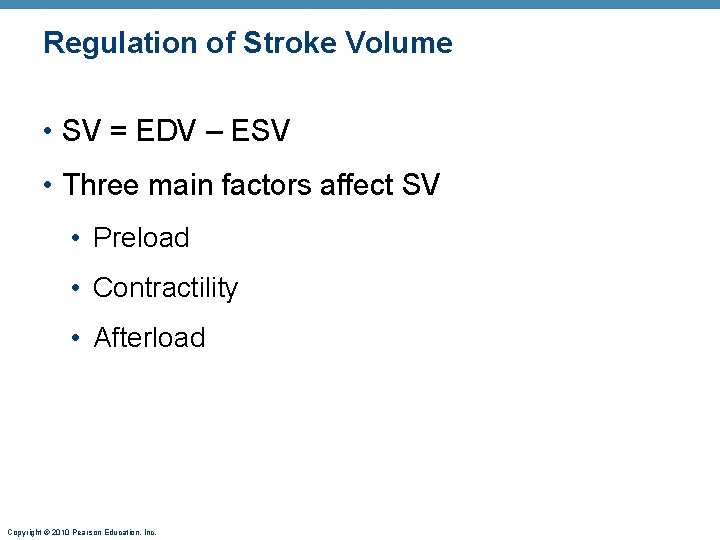 Regulation of Stroke Volume

• SV = EDV – ESV

• Three main factors affect SV

• Preload

• Contractility

• Afterload

Copyright © 2010 Pearson Education, Inc.